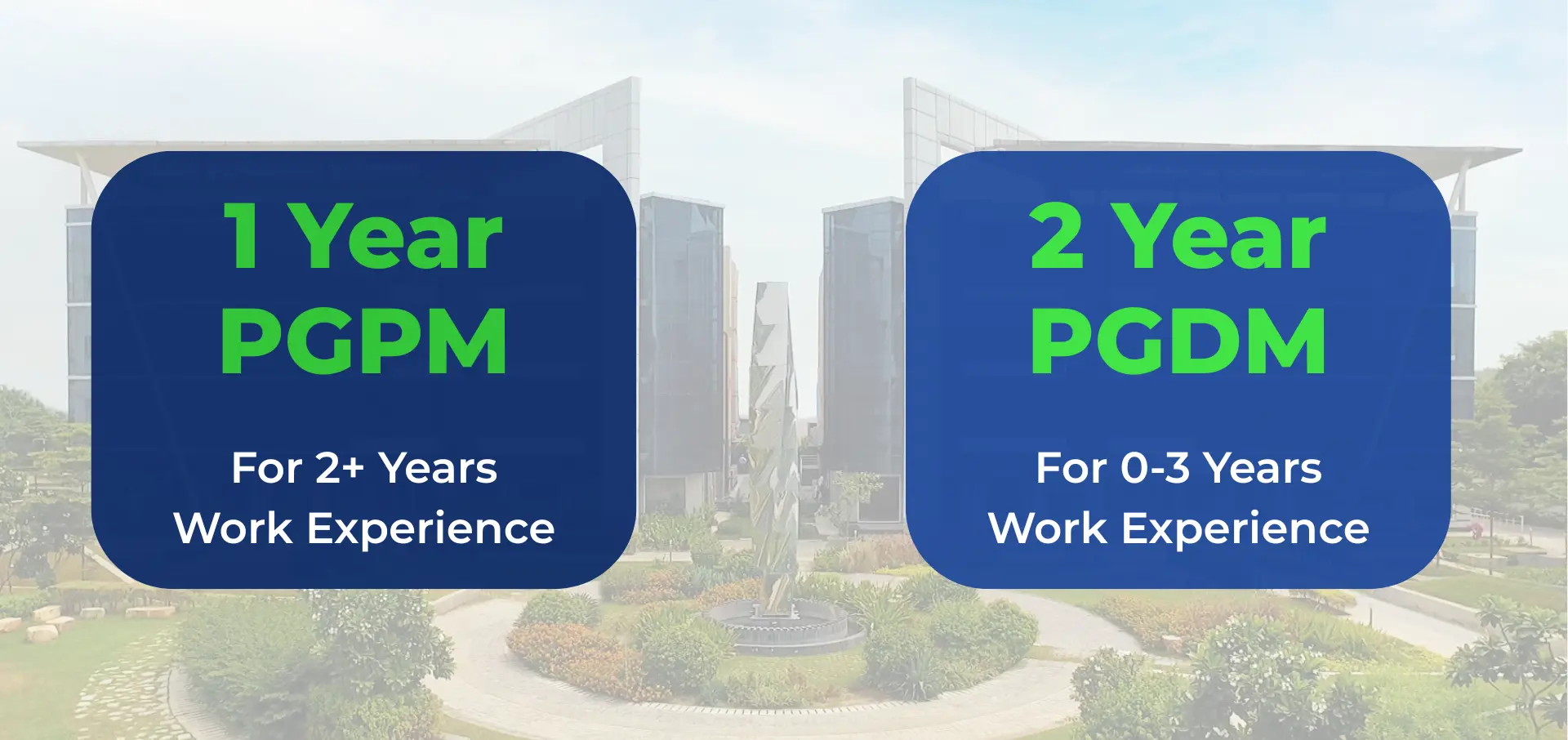 1 Year
PGPM

For 2+ Years
Work Experience

2 Year
PGDM

For 0-3 Years
Work Experience